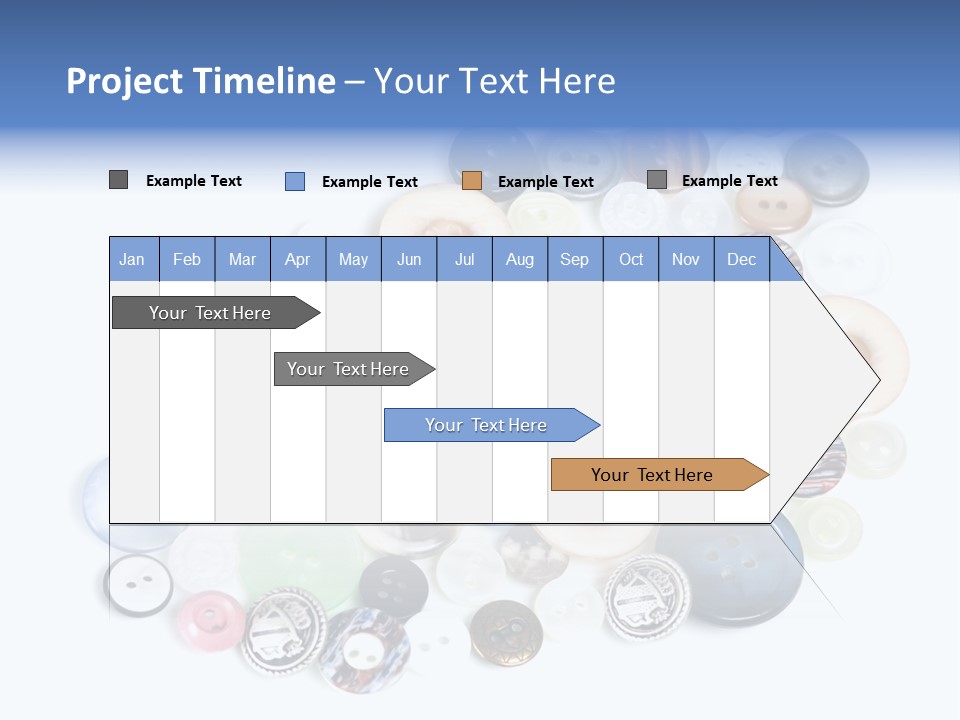 Project Timeline – Your Text Here

Example Text
Example Text
Example Text
Example Text

| Jan | Feb | Mar | Apr | May | Jun | Jul | Aug | Sep | Oct | Nov | Dec |
|---|---|---|---|---|---|---|---|---|---|---|---|

Your Text Here
Your Text Here
Your Text Here
Your Text Here